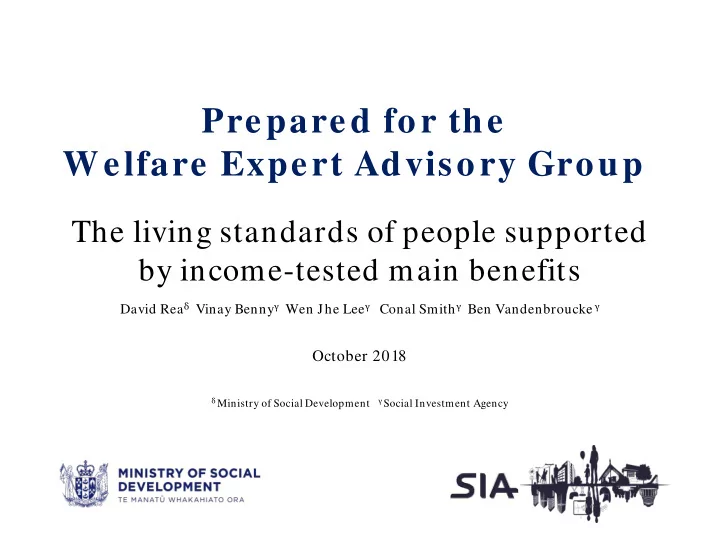 Prepared for the Welfare Expert Advisory Group

The living standards of people supported by income-tested main benefits

David Rea$^{\delta}$ Vinay Benny$^{\gamma}$ Wen Jhe Lee$^{\gamma}$ Conal Smith$^{\gamma}$ Ben Vandenbroucke$^{\gamma}$

October 2018

$^{\delta}$Ministry of Social Development $^{\gamma}$Social Investment Agency

MINISTRY OF SOCIAL DEVELOPMENT
TE MANATŪ WHAKAHIATO ORA

SIA